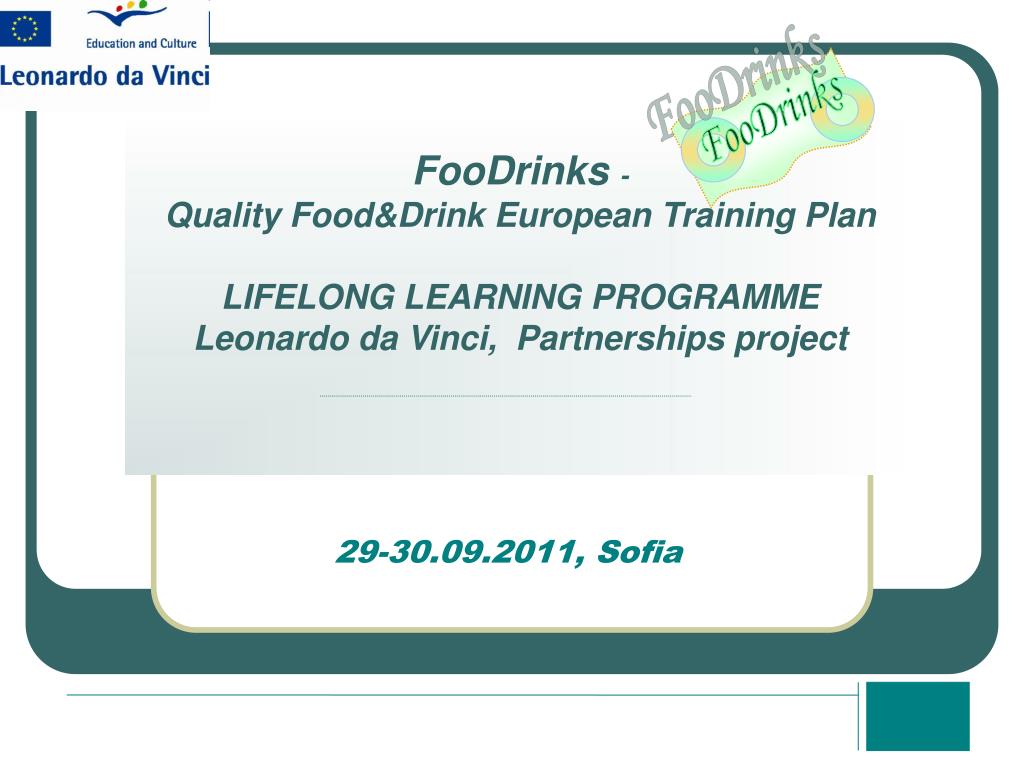 Education and Culture
Leonardo da Vinci

FooDrinks
FooDrinks

FooDrinks -
Quality Food&Drink European Training Plan

LIFELONG LEARNING PROGRAMME
Leonardo da Vinci, Partnerships project

29-30.09.2011, Sofia